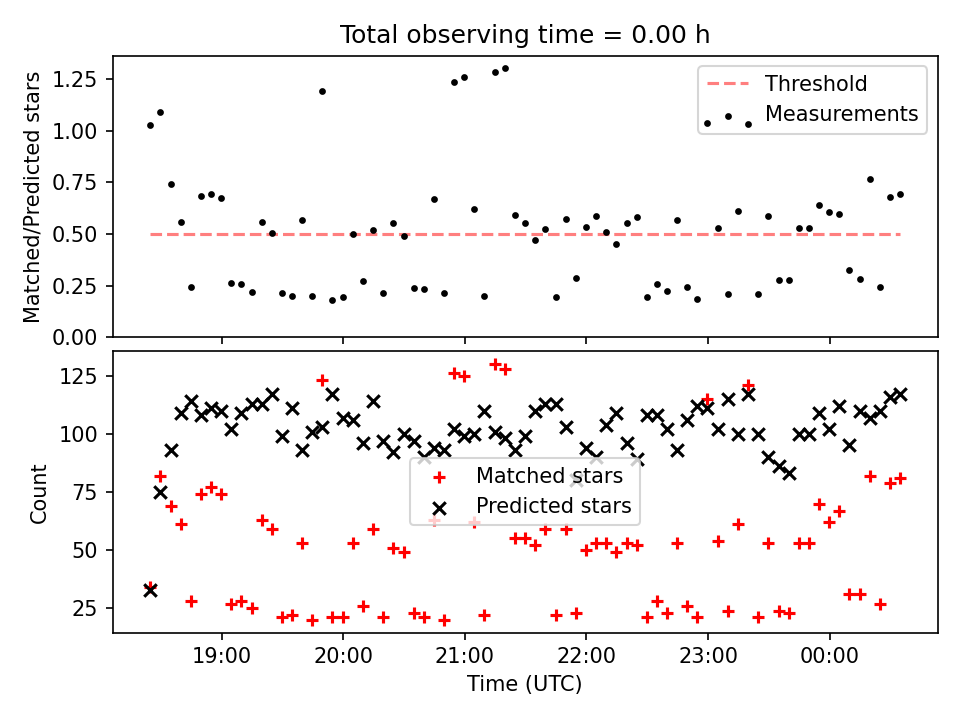 Total observing time = 0.00 h

Matched/Predicted stars

1.25
1.00
0.75
0.50
0.25
0.00

Threshold
Measurements

Count

125
100
75
50
25

Matched stars
Predicted stars

19:00
20:00
21:00
22:00
23:00
00:00

Time (UTC)